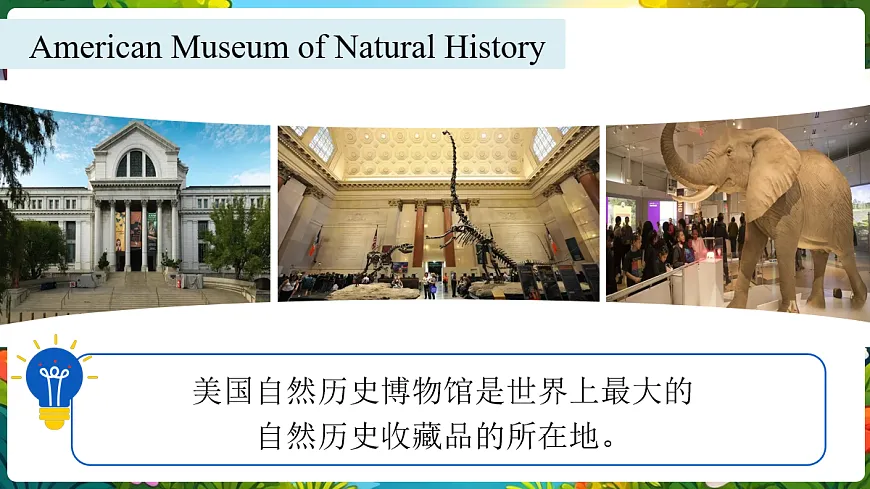 American Museum of Natural History

美国自然历史博物馆是世界上最大的自然历史收藏品的所在地。